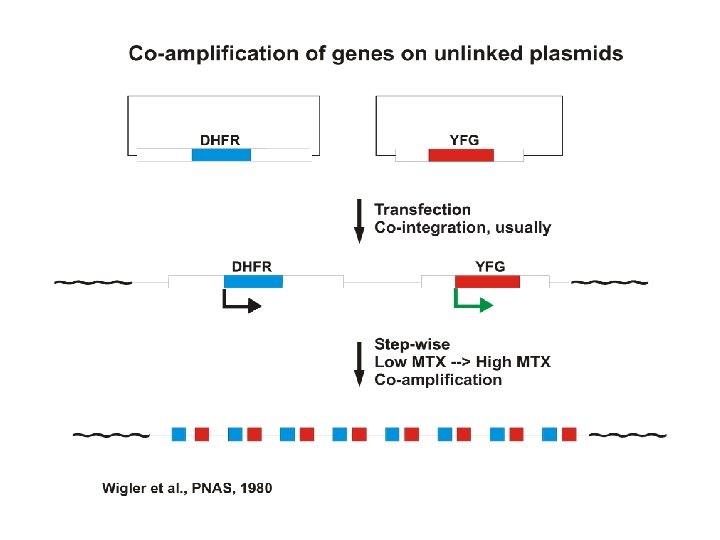 Co-amplification of genes on unlinked plasmids

DHFR

YFG

Transfection
Co-integration, usually

DHFR

YFG

Step-wise
Low MTX --> High MTX
Co-amplification

Wigler et al., PNAS, 1980